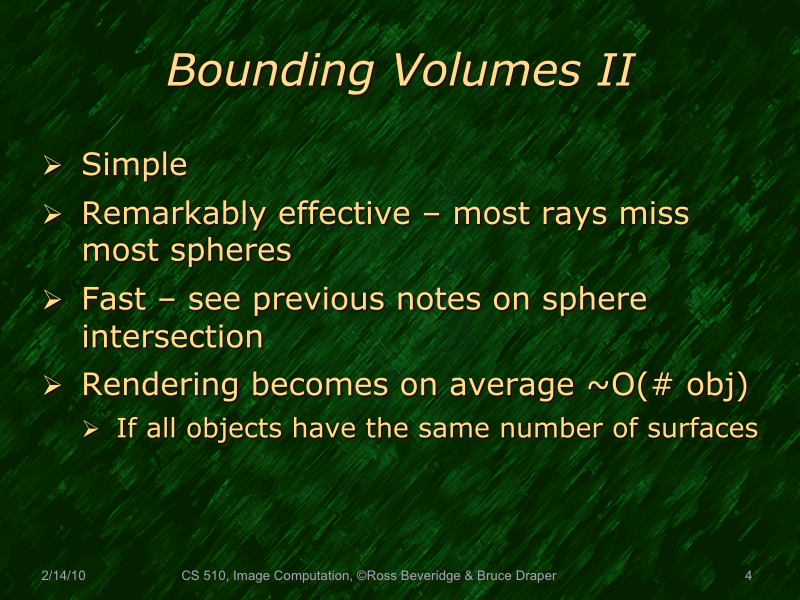 Bounding Volumes II

➢ Simple

➢ Remarkably effective – most rays miss most spheres

➢ Fast – see previous notes on sphere intersection

➢ Rendering becomes on average ~O(# obj)

➢ If all objects have the same number of surfaces

2/14/10

CS 510, Image Computation, ©Ross Beveridge & Bruce Draper

4